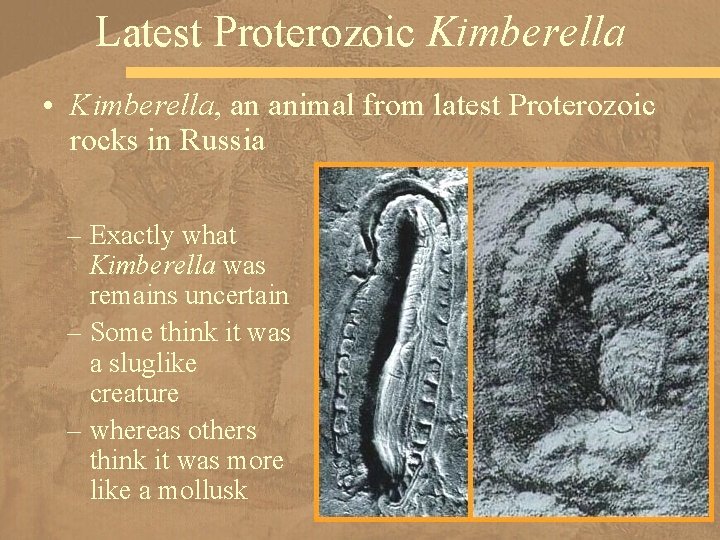 Latest Proterozoic Kimberella

• Kimberella, an animal from latest Proterozoic rocks in Russia

– Exactly what Kimberella was remains uncertain
– Some think it was a sluglike creature
– whereas others think it was more like a mollusk